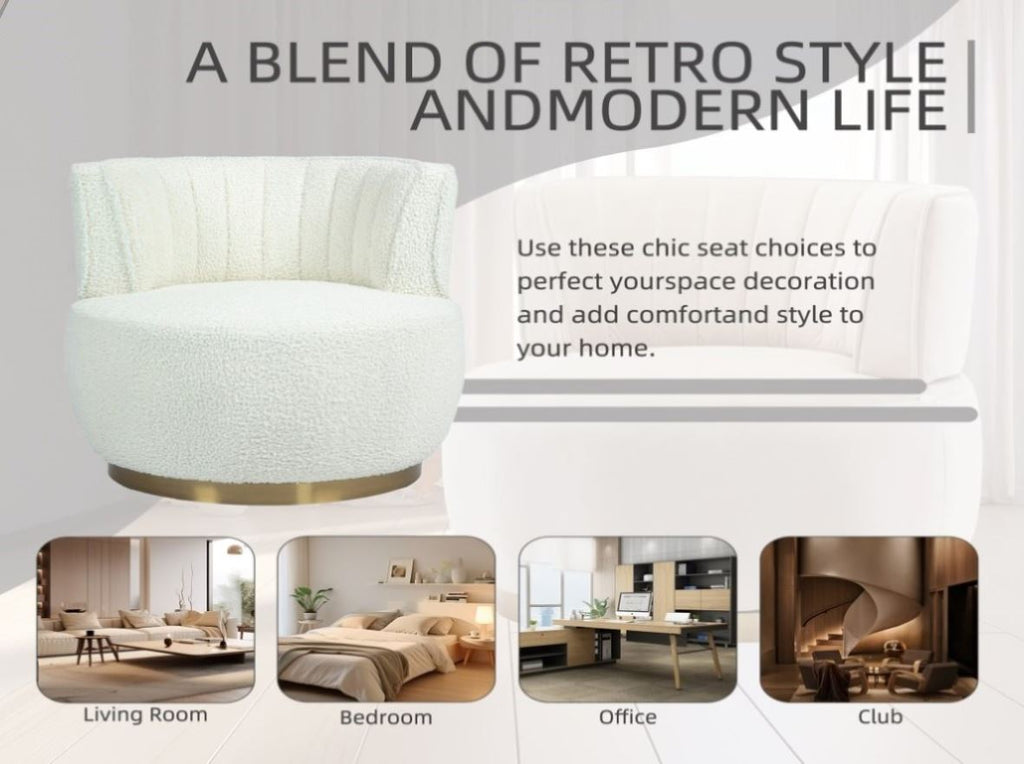 A BLEND OF RETRO STYLE
ANDMODERN LIFE

Use these chic seat choices to perfect yourspace decoration and add comfortand style to your home.

Living Room

Bedroom

Office

Club